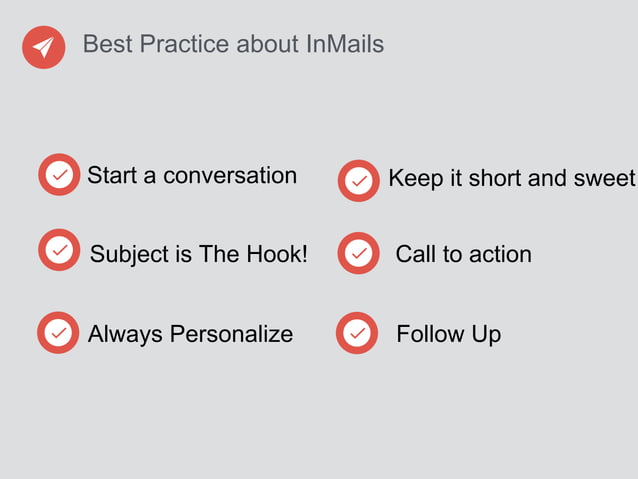 Best Practice about InMails

Start a conversation

Subject is The Hook!

Always Personalize

Keep it short and sweet

Call to action

Follow Up